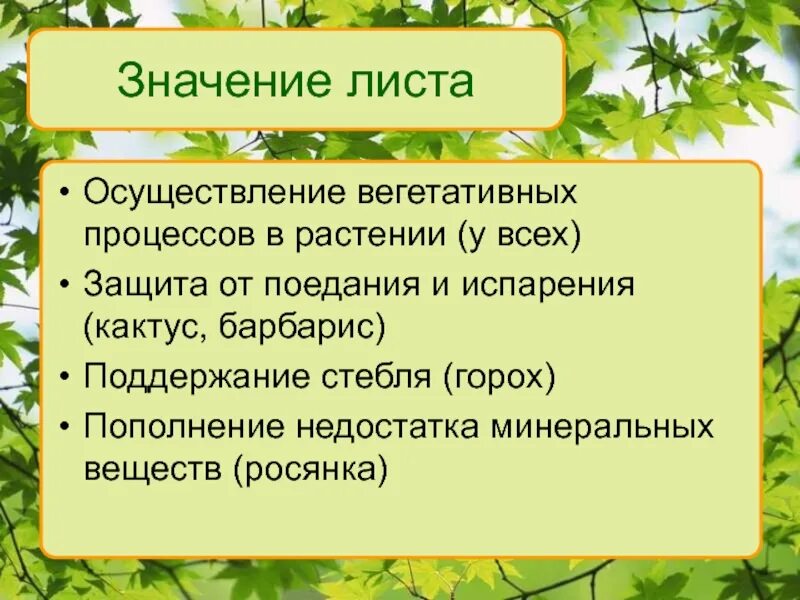 Значение листа

• Осуществление вегетативных процессов в растении (у всех)
• Защита от поедания и испарения (кактус, барбарис)
• Поддержание стебля (горох)
• Пополнение недостатка минеральных веществ (росянка)